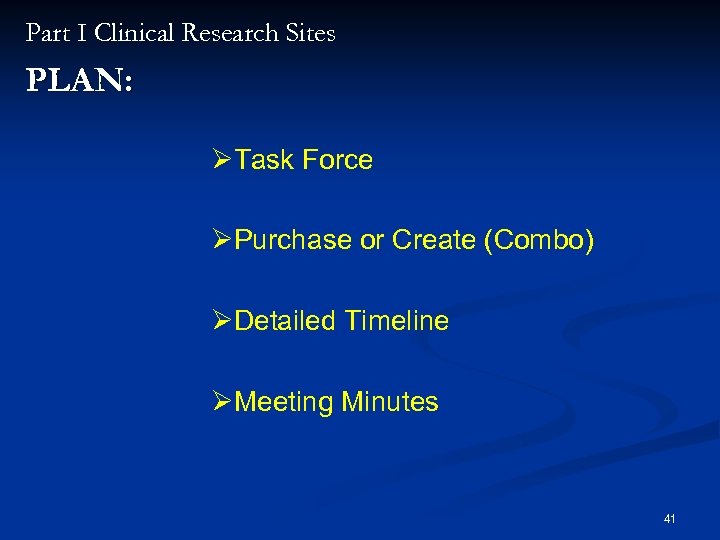 Part I Clinical Research Sites

PLAN:

➢Task Force

➢Purchase or Create (Combo)

➢Detailed Timeline

➢Meeting Minutes

41